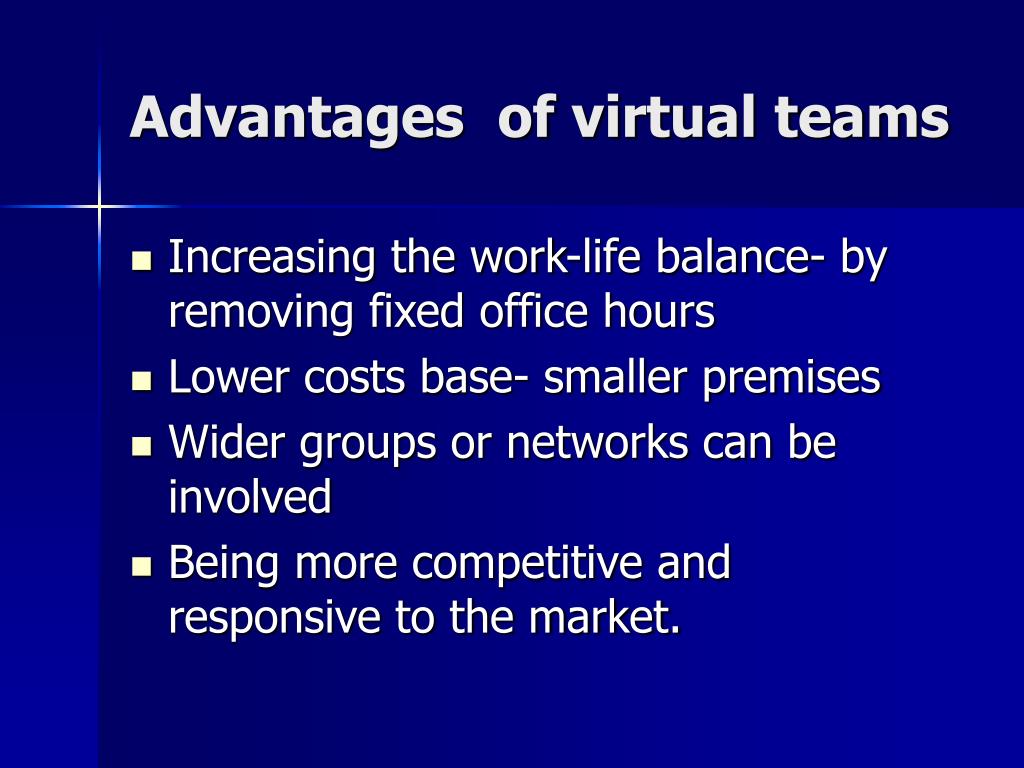 Advantages  of virtual teams

- Increasing the work-life balance- by removing fixed office hours
- Lower costs base- smaller premises
- Wider groups or networks can be involved
- Being more competitive and responsive to the market.